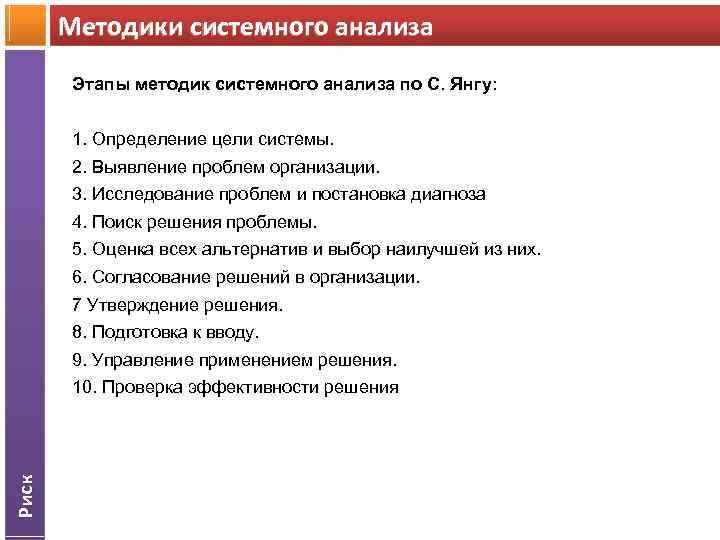 Методики системного анализа

Этапы методик системного анализа по С. Янгу:

1. Определение цели системы.
2. Выявление проблем организации.
3. Исследование проблем и постановка диагноза
4. Поиск решения проблемы.
5. Оценка всех альтернатив и выбор наилучшей из них.
6. Согласование решений в организации.
7 Утверждение решения.
8. Подготовка к вводу.
9. Управление применением решения.
10. Проверка эффективности решения

Риск